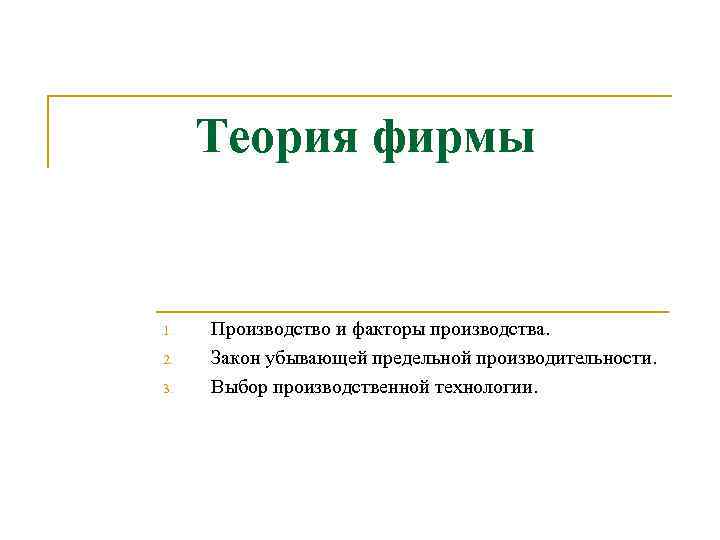 Теория фирмы

1. Производство и факторы производства.
2. Закон убывающей предельной производительности.
3. Выбор производственной технологии.